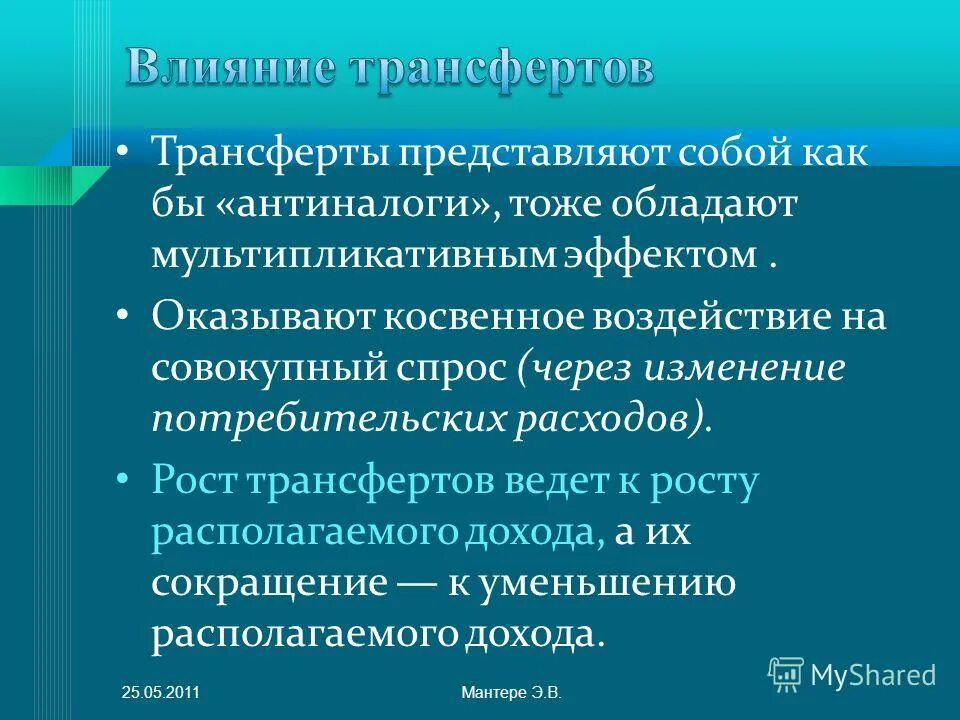 Влияние трансфертов

• Трансферты представляют собой как бы «антиналоги», тоже обладают мультипликативным эффектом .

• Оказывают косвенное воздействие на совокупный спрос (через изменение потребительских расходов).

• Рост трансфертов ведет к росту располагаемого дохода, а их сокращение — к уменьшению располагаемого дохода.

25.05.2011

Мантере Э.В.

MyShared